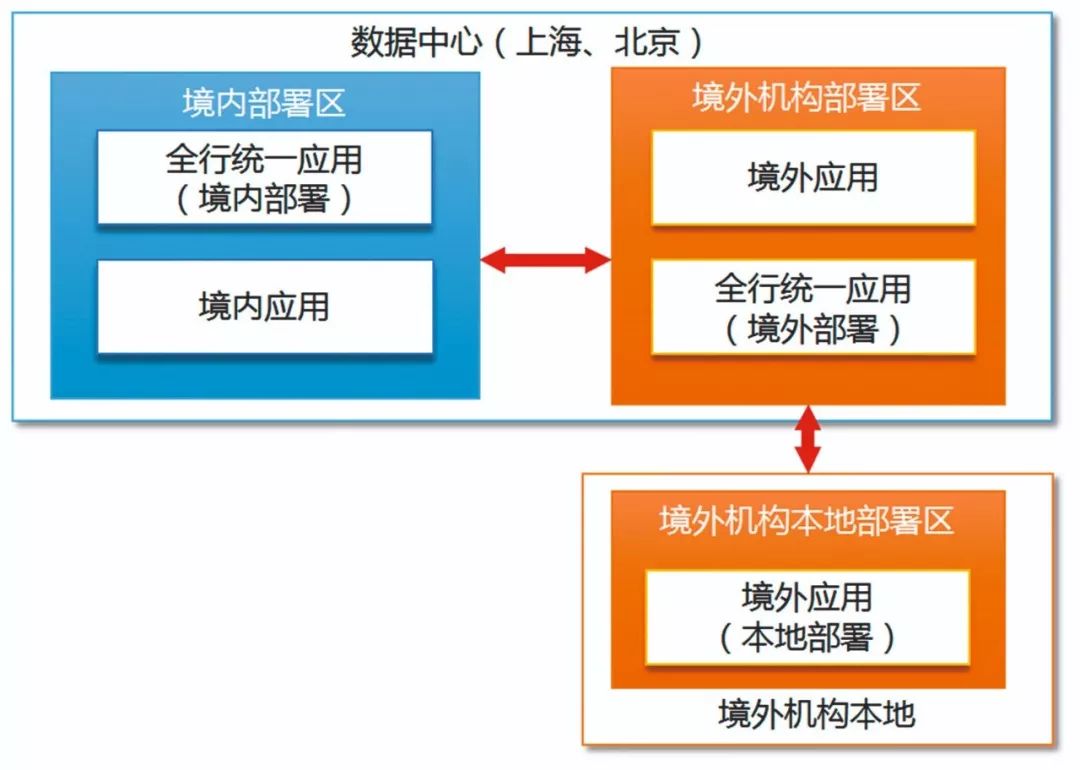 数据中心（上海、北京）

境内部署区

全行统一应用（境内部署）

境内应用

境外机构部署区

境外应用

全行统一应用（境外部署）

境外机构本地部署区

境外应用（本地部署）

境外机构本地